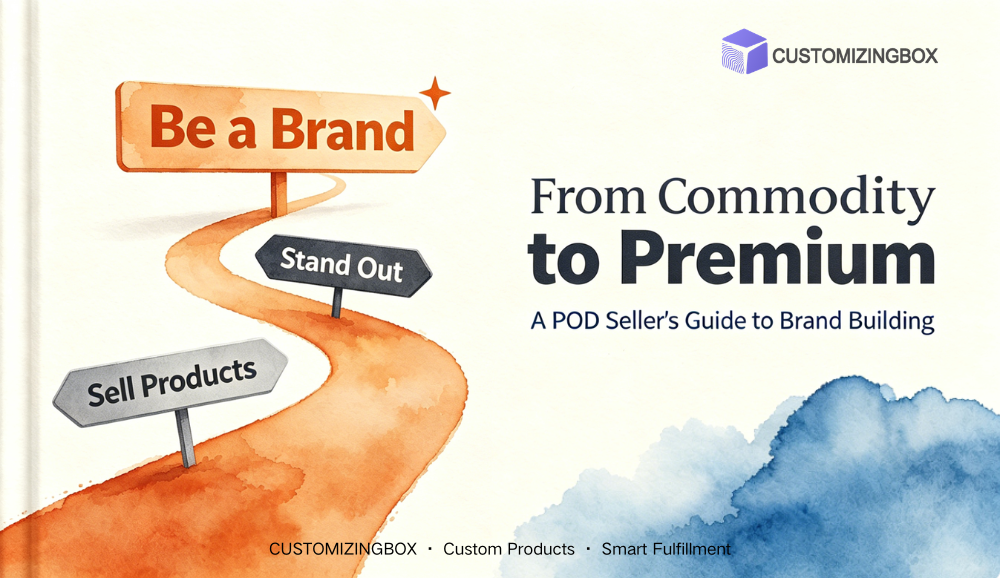 CUSTOMIZINGBOX

Be a Brand

Stand Out

Sell Products

From Commodity
to Premium

A POD Seller's Guide to Brand Building

CUSTOMIZINGBOX · Custom Products · Smart Fulfillment